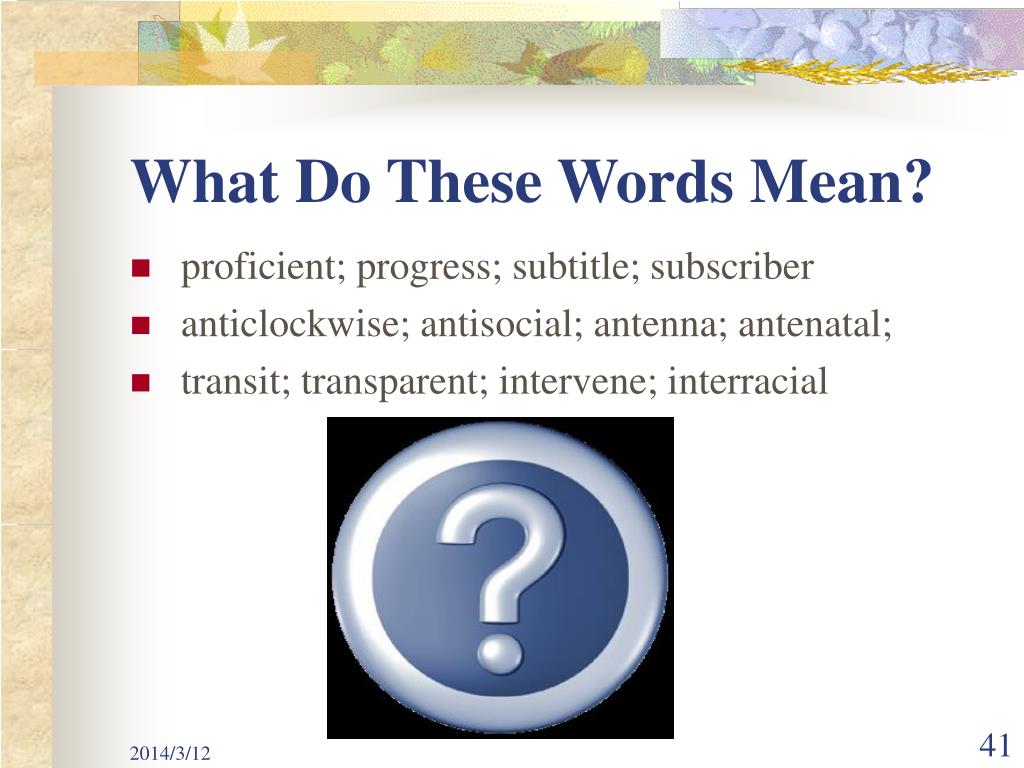 What Do These Words Mean?

- proficient; progress; subtitle; subscriber
- anticlockwise; antisocial; antenna; antenatal;
- transit; transparent; intervene; interracial

?

2014/3/12

41